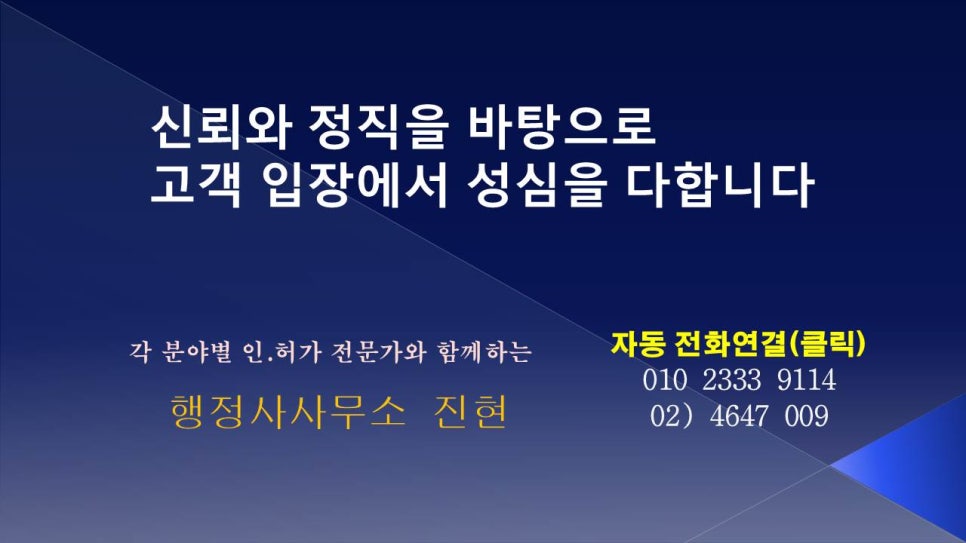 신뢰와 정직을 바탕으로
고객 입장에서 성심을 다합니다

각 분야별 인.허가 전문가와 함께하는

행정사사무소 진현

자동 전화연결(클릭)
010 2333 9114
02) 4647 009